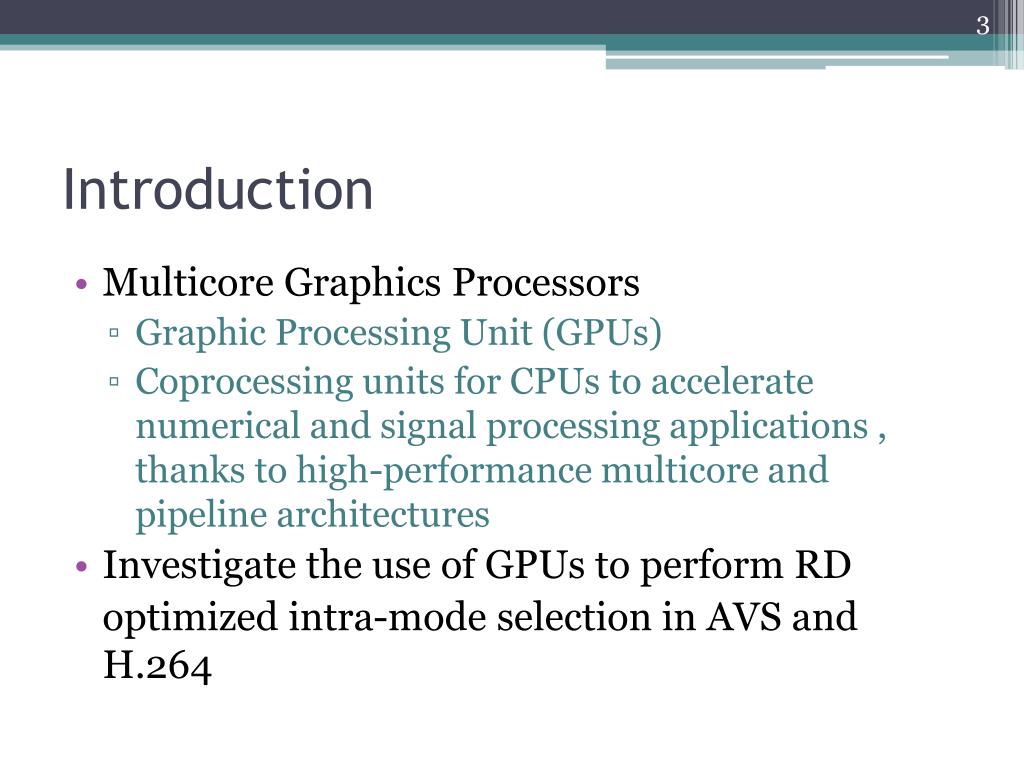 3

Introduction

• Multicore Graphics Processors
▫ Graphic Processing Unit (GPUs)
▫ Coprocessing units for CPUs to accelerate numerical and signal processing applications , thanks to high-performance multicore and pipeline architectures
• Investigate the use of GPUs to perform RD optimized intra-mode selection in AVS and H.264